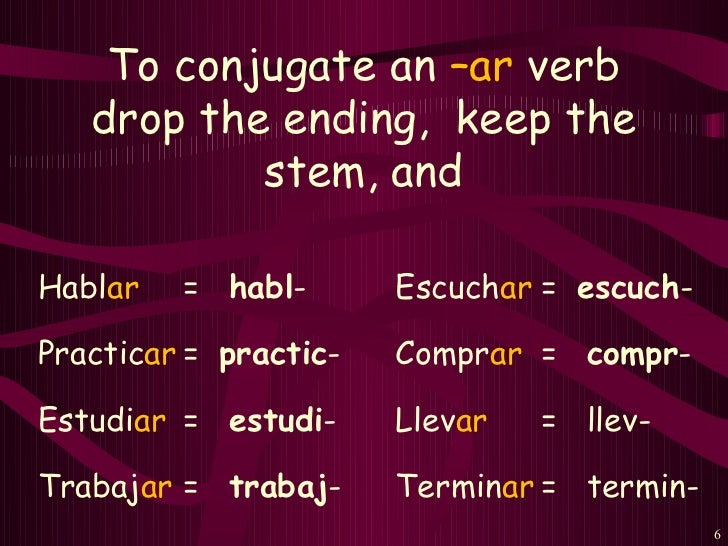 To conjugate an –ar verb drop the ending, keep the stem, and

Hablar = habl-

Practicar = practic-

Estudiar = estudi-

Trabajar = trabaj-

Escuchar = escuch-

Comprar = compr-

Llevar = llev-

Terminar = termin-

6